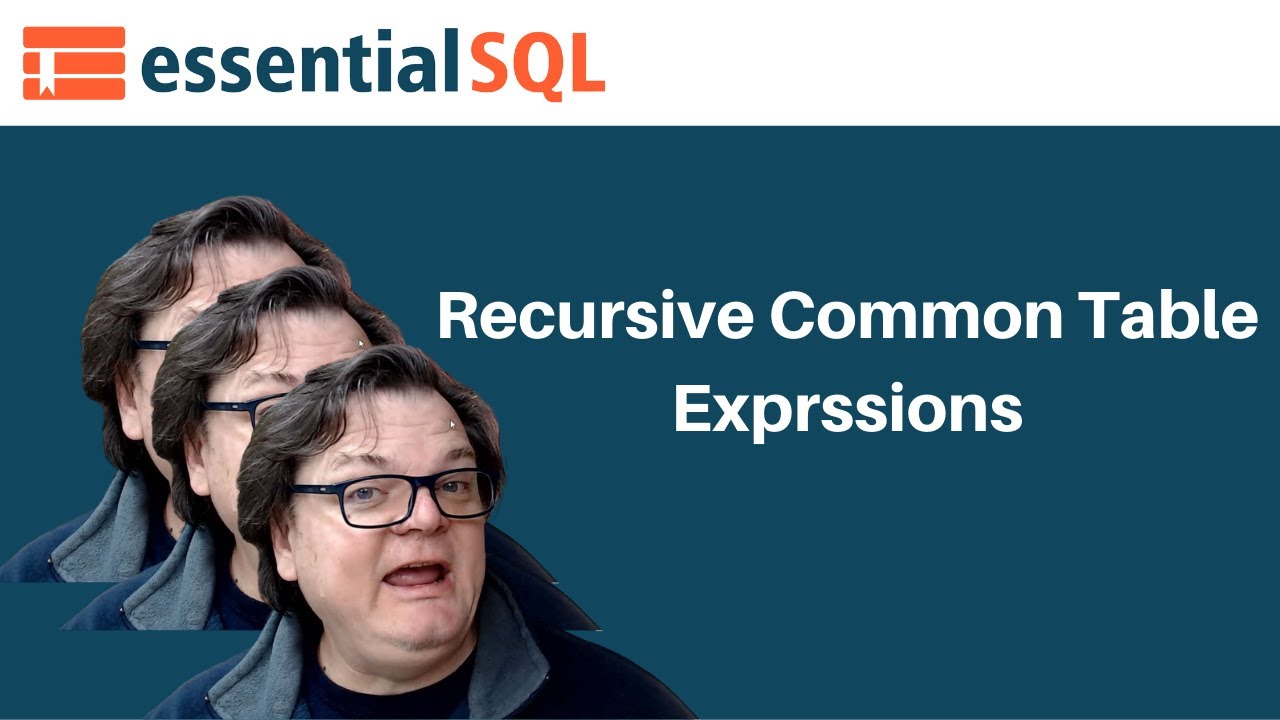 essentialSQL

Recursive Common Table Exprssions